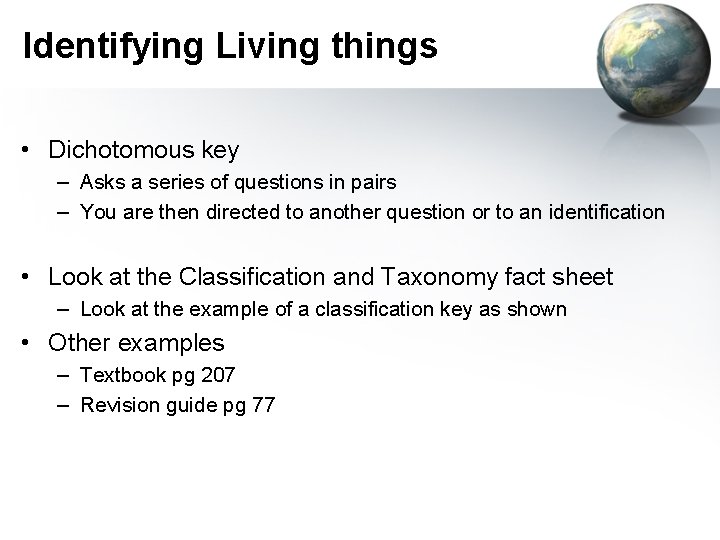 Identifying Living things

• Dichotomous key
– Asks a series of questions in pairs
– You are then directed to another question or to an identification

• Look at the Classification and Taxonomy fact sheet
– Look at the example of a classification key as shown

• Other examples
– Textbook pg 207
– Revision guide pg 77